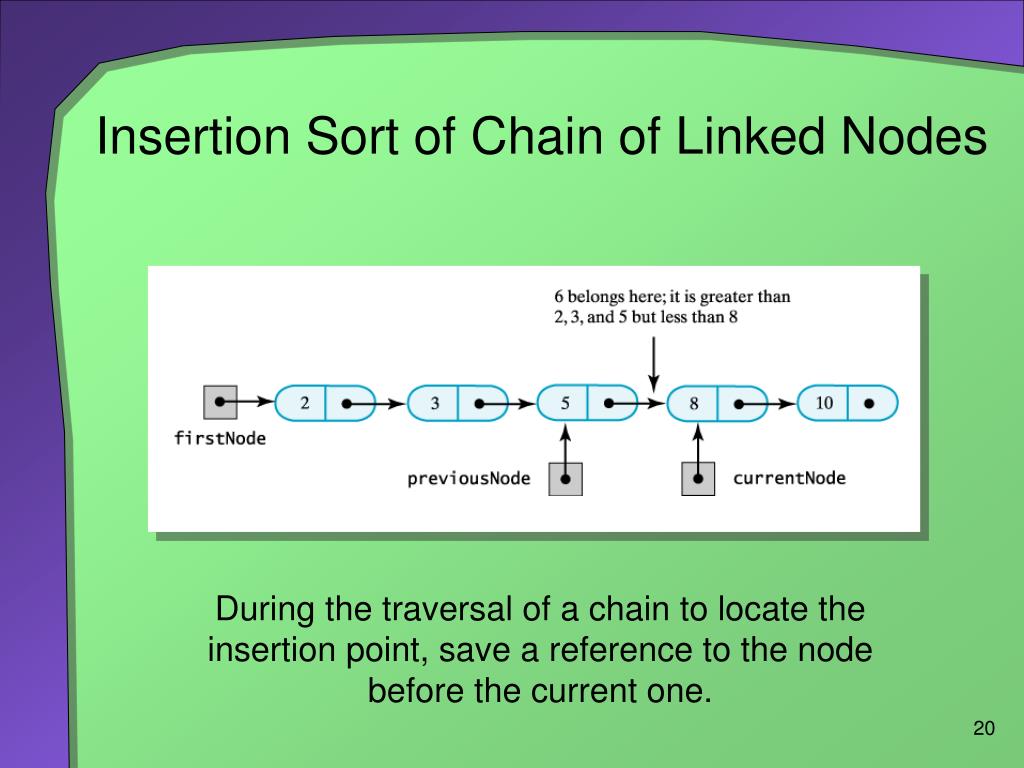 Insertion Sort of Chain of Linked Nodes

6 belongs here; it is greater than 2, 3, and 5 but less than 8

2

3

5

8

10

firstNode

previousNode

currentNode

During the traversal of a chain to locate the insertion point, save a reference to the node before the current one.

20